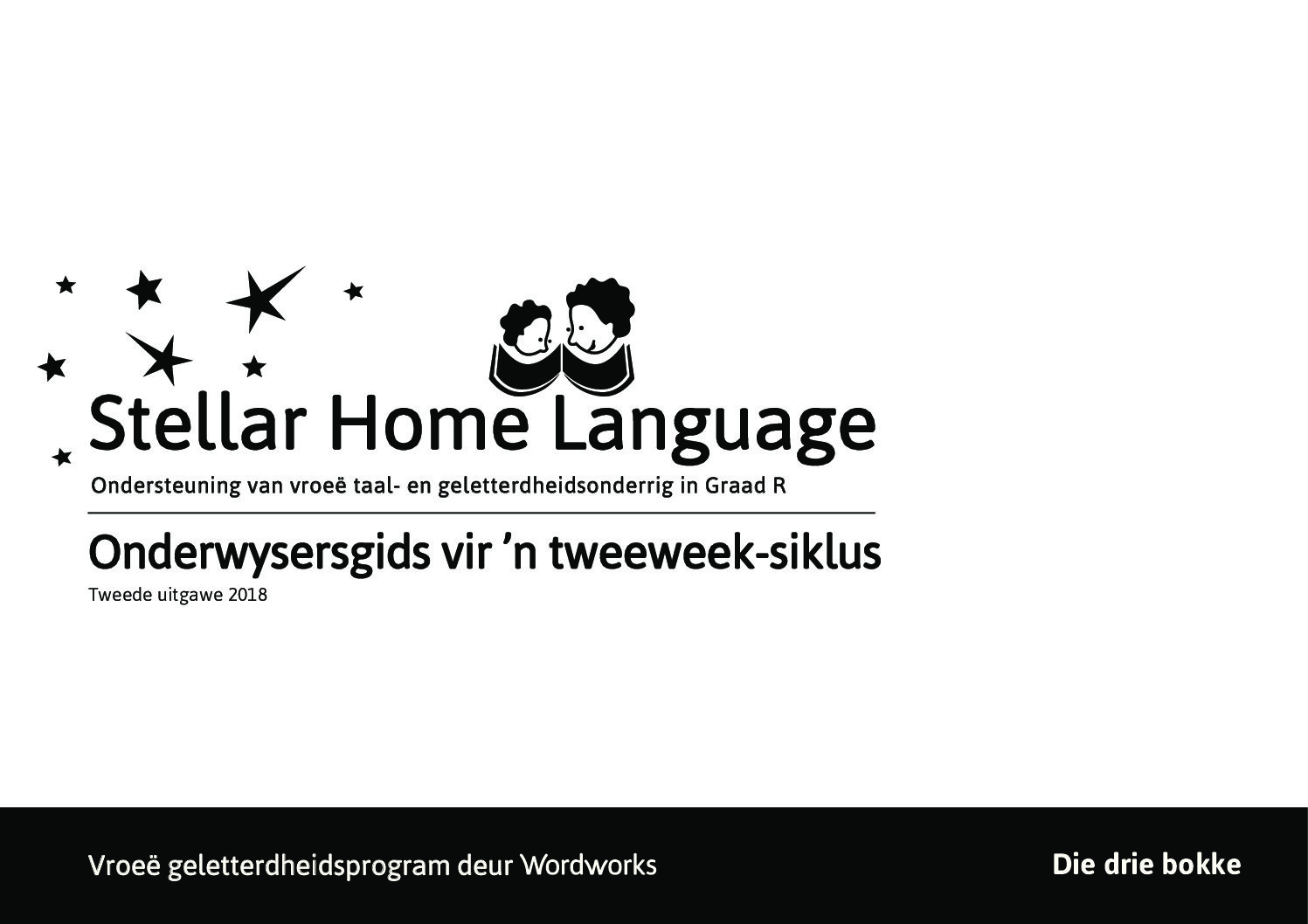 Stellar Home Language

Ondersteuning van vroeë taal- en geletterdheidsonderrig in Graad R

Onderwysersgids vir ’n tweeweek-siklus

Tweede uitgawe 2018

Vroeë geletterdheidsprogram deur Wordworks

Die drie bokke